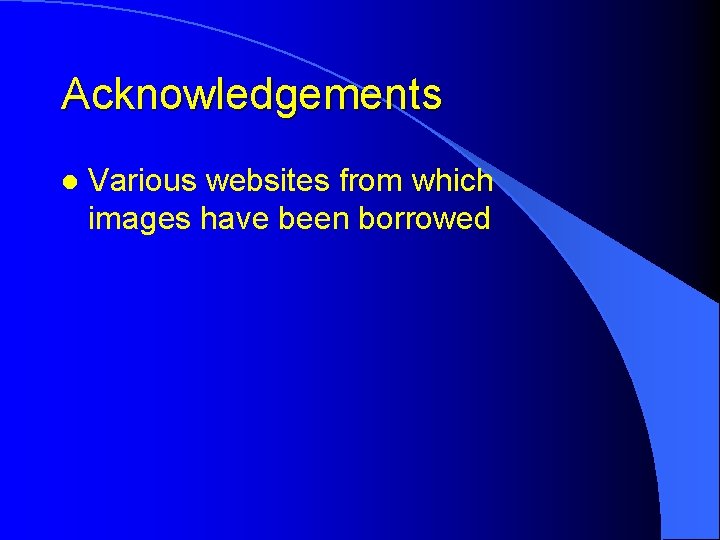 Acknowledgements

• Various websites from which images have been borrowed